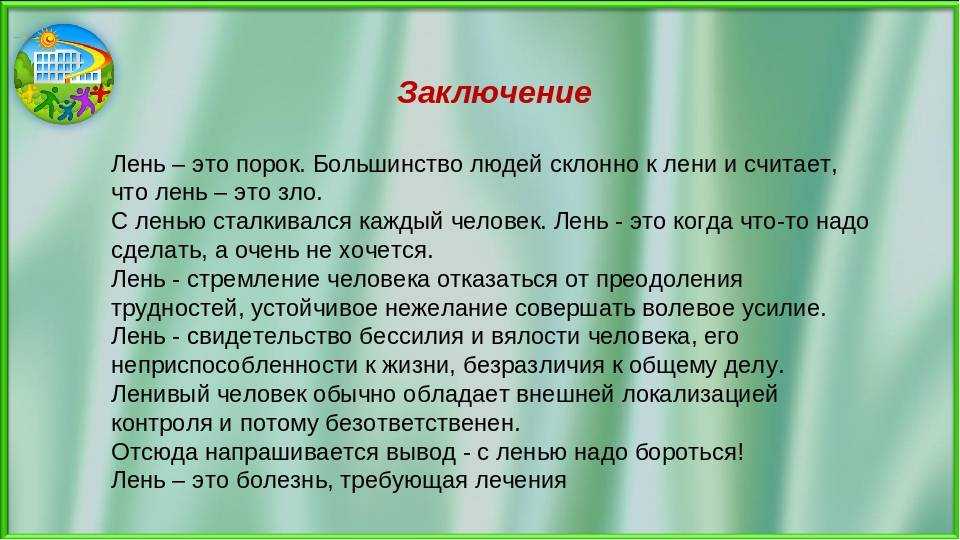 Заключение

Лень – это порок. Большинство людей склонно к лени и считает, что лень – это зло.
С ленью сталкивался каждый человек. Лень - это когда что-то надо сделать, а очень не хочется.
Лень - стремление человека отказаться от преодоления трудностей, устойчивое нежелание совершать волевое усилие.
Лень - свидетельство бессилия и вялости человека, его неприспособленности к жизни, безразличия к общему делу.
Ленивый человек обычно обладает внешней локализацией контроля и потому безответственен.
Отсюда напрашивается вывод - с ленью надо бороться!
Лень – это болезнь, требующая лечения